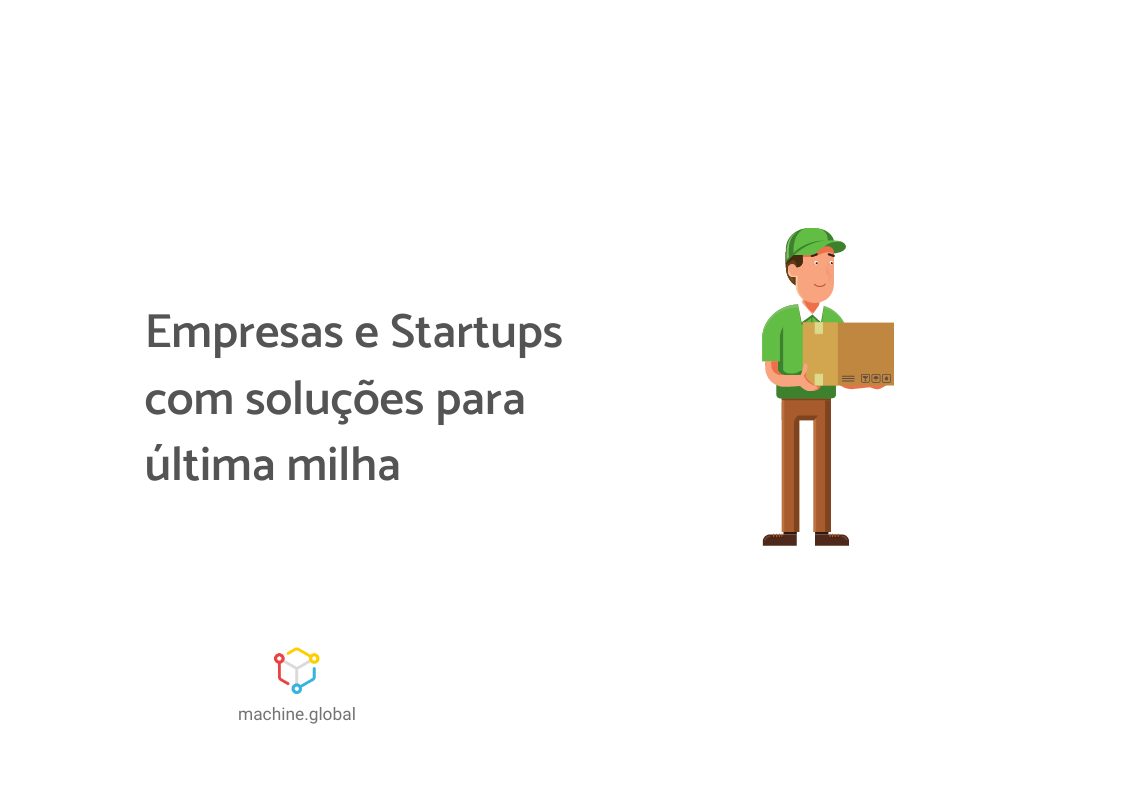 Empresas e Startups com soluções para última milha

machine.global